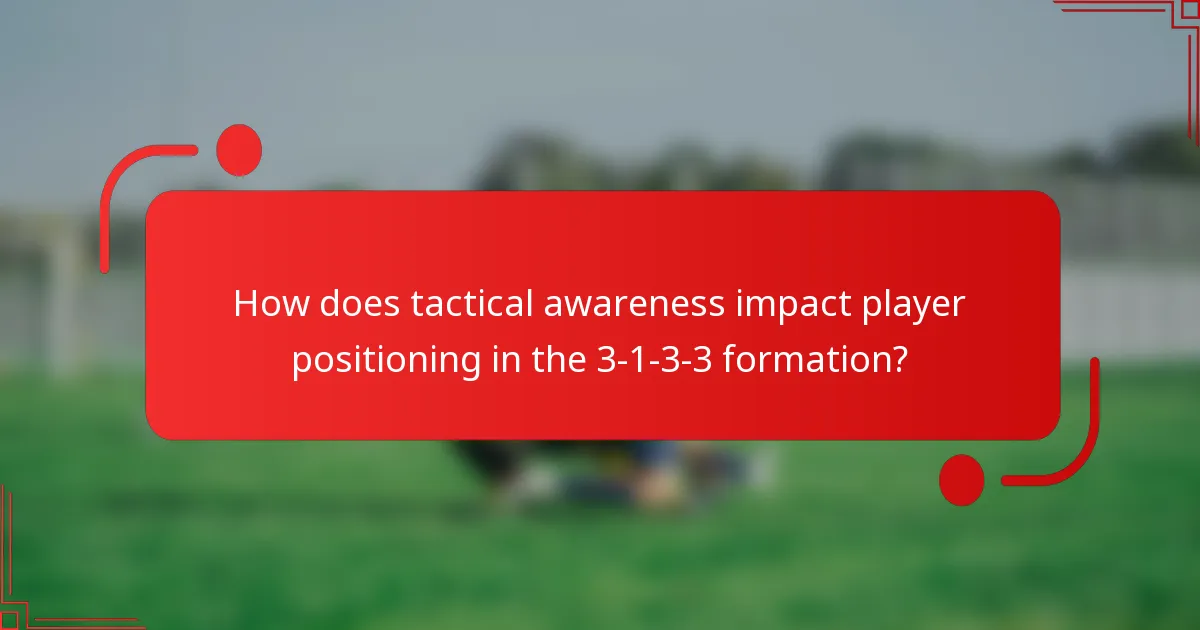 How does tactical awareness impact player positioning in the 3-1-3-3 formation?